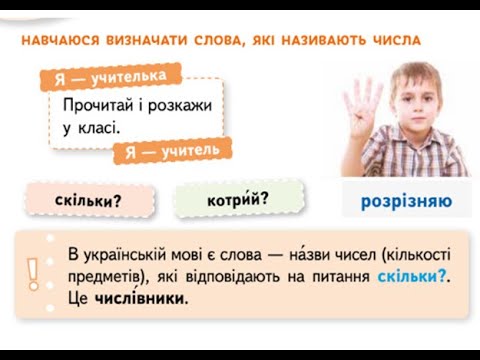 НАВЧАЮСЯ ВИЗНАЧАТИ СЛОВА, ЯКІ НАЗИВАЮТЬ ЧИСЛА

Я — учителька

Прочитай і розкажи у класі.

Я — учитель

скільки?

котри́й?

розрізняю

!

В українській мові є слова — на́зви чисел (кількості предметів), які відповідають на питання скільки?. Це числі́вники.